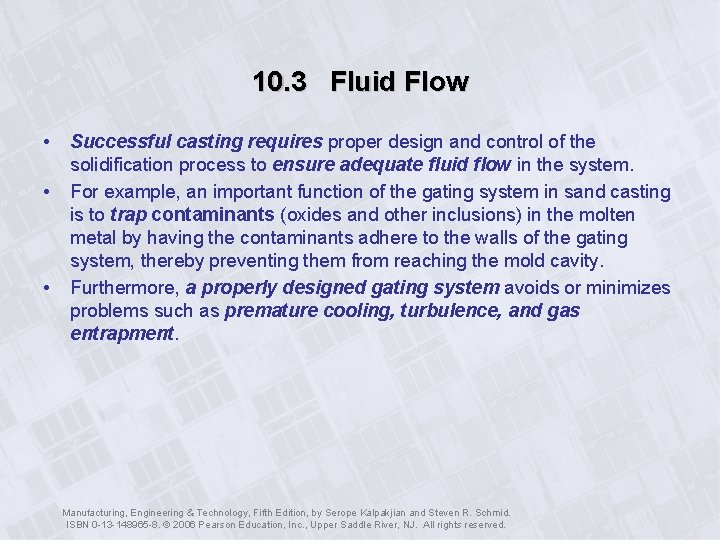 10.3 Fluid Flow

• Successful casting requires proper design and control of the solidification process to ensure adequate fluid flow in the system.
• For example, an important function of the gating system in sand casting is to trap contaminants (oxides and other inclusions) in the molten metal by having the contaminants adhere to the walls of the gating system, thereby preventing them from reaching the mold cavity.
• Furthermore, a properly designed gating system avoids or minimizes problems such as premature cooling, turbulence, and gas entrapment.

Manufacturing, Engineering & Technology, Fifth Edition, by Serope Kalpakjian and Steven R. Schmid. ISBN 0-13-148965-8. © 2006 Pearson Education, Inc., Upper Saddle River, NJ. All rights reserved.